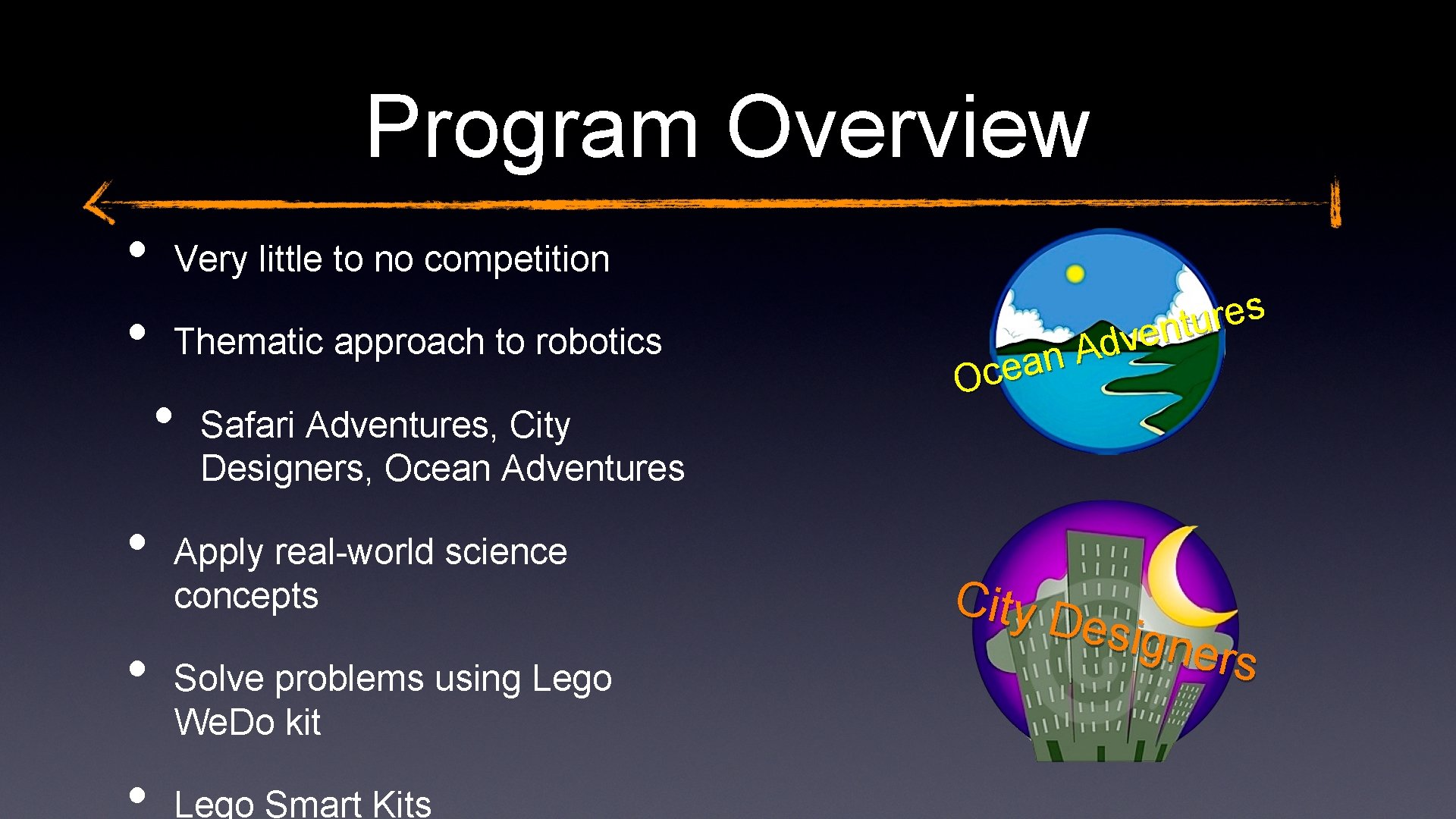 Program Overview

• Very little to no competition

• Thematic approach to robotics

• Safari Adventures, City Designers, Ocean Adventures

• Apply real-world science concepts

• Solve problems using Lego WeDo kit

• Lego Smart Kits

Ocean Adventures

City Designers